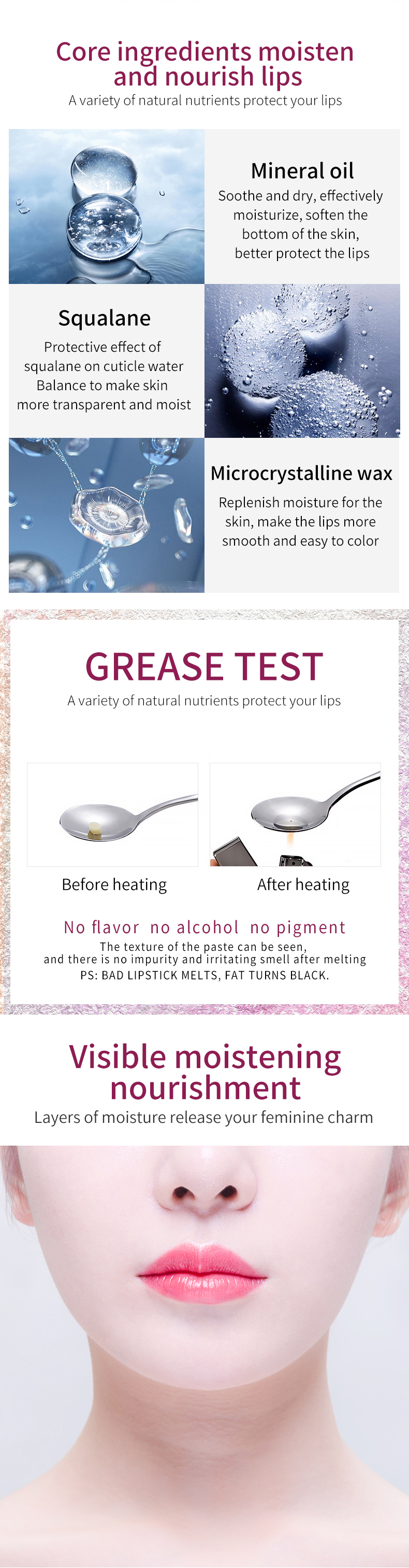 Core ingredients moisten and nourish lips
A variety of natural nutrients protect your lips

Mineral oil
Soothe and dry, effectively moisturize, soften the bottom of the skin, better protect the lips

Squalane
Protective effect of squalane on cuticle water Balance to make skin more transparent and moist

Microcrystalline wax
Replenish moisture for the skin, make the lips more smooth and easy to color

GREASE TEST
A variety of natural nutrients protect your lips

Before heating

After heating

No flavor no alcohol no pigment
The texture of the paste can be seen, and there is no impurity and irritating smell after melting
PS: BAD LIPSTICK MELTS, FAT TURNS BLACK.

Visible moistening nourishment
Layers of moisture release your feminine charm